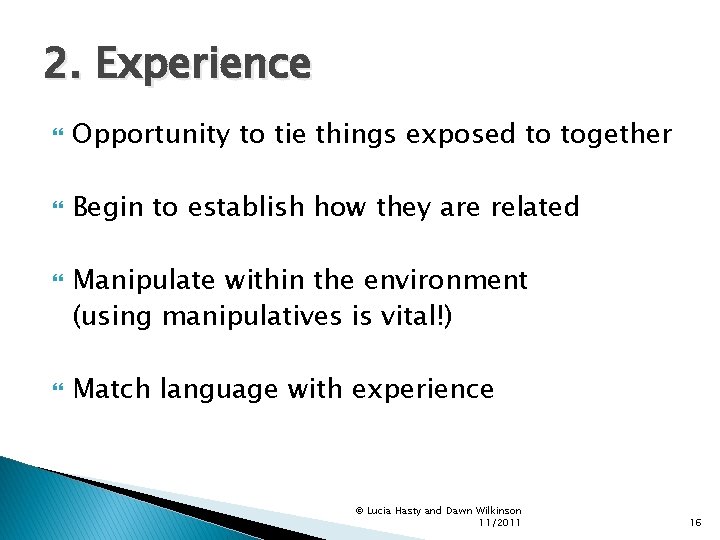 2. Experience

Opportunity to tie things exposed to together

Begin to establish how they are related

Manipulate within the environment (using manipulatives is vital!)

Match language with experience

© Lucia Hasty and Dawn Wilkinson 11/2011

16